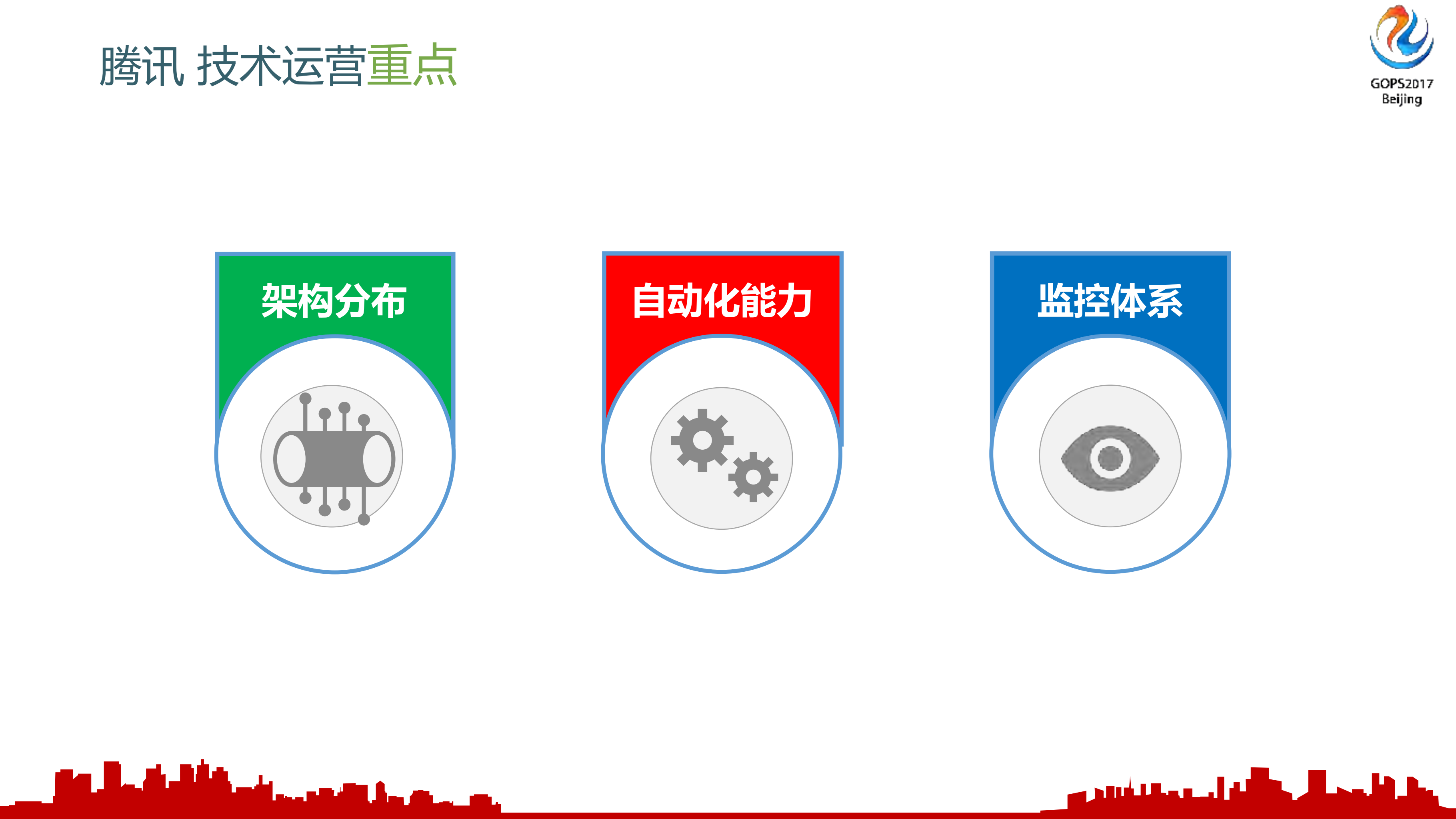 腾讯 技术运营重点

GOPS2017
Beijing

架构分布

自动化能力

监控体系